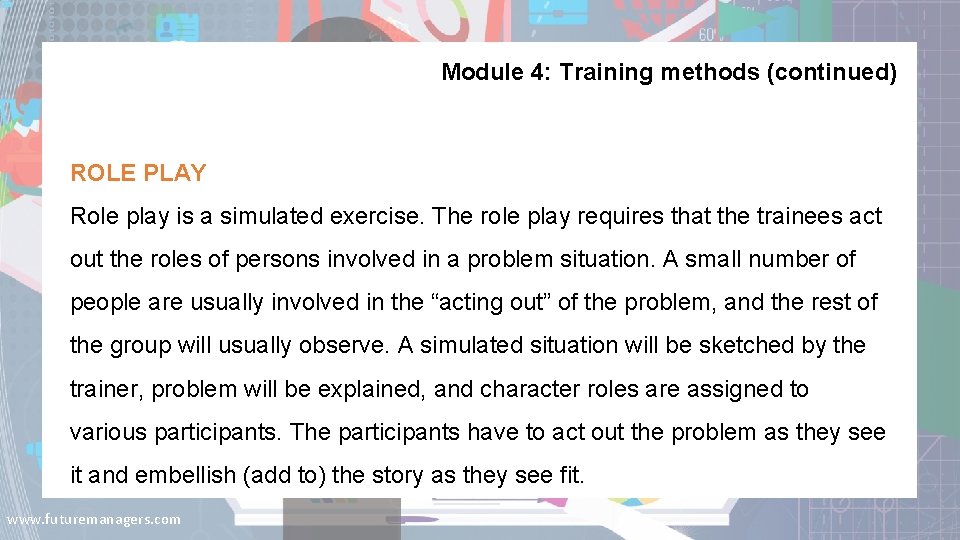 Module 4: Training methods (continued)

ROLE PLAY

Role play is a simulated exercise. The role play requires that the trainees act out the roles of persons involved in a problem situation. A small number of people are usually involved in the “acting out” of the problem, and the rest of the group will usually observe. A simulated situation will be sketched by the trainer, problem will be explained, and character roles are assigned to various participants. The participants have to act out the problem as they see it and embellish (add to) the story as they see fit.

www.futuremanagers.com